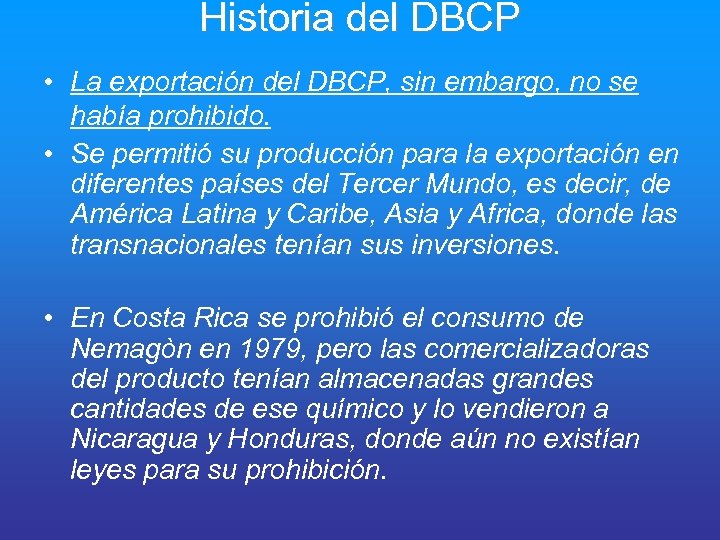 Historia del DBCP

• La exportación del DBCP, sin embargo, no se había prohibido.
• Se permitió su producción para la exportación en diferentes países del Tercer Mundo, es decir, de América Latina y Caribe, Asia y Africa, donde las transnacionales tenían sus inversiones.

• En Costa Rica se prohibió el consumo de Nemagòn en 1979, pero las comercializadoras del producto tenían almacenadas grandes cantidades de ese químico y lo vendieron a Nicaragua y Honduras, donde aún no existían leyes para su prohibición.